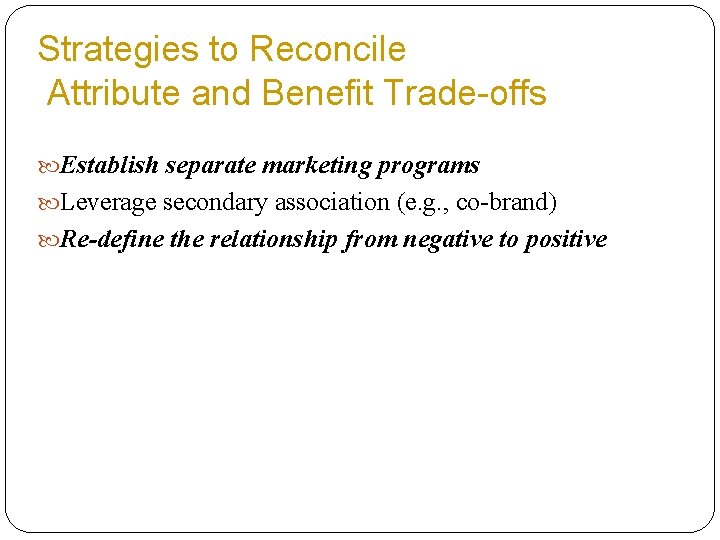 Strategies to Reconcile
Attribute and Benefit Trade-offs

Establish separate marketing programs
Leverage secondary association (e.g., co-brand)
Re-define the relationship from negative to positive